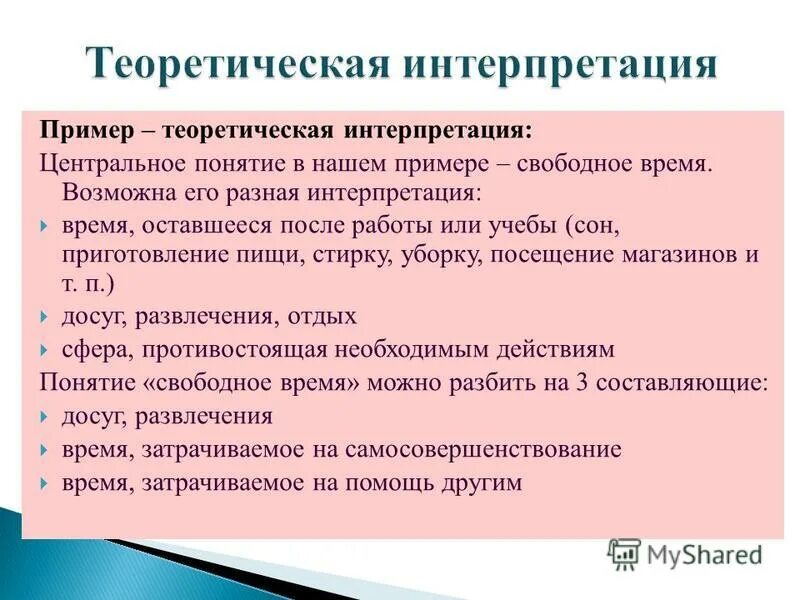 Теоретическая интерпретация

Пример – теоретическая интерпретация:

Центральное понятие в нашем примере – свободное время. Возможна его разная интерпретация:

время, оставшееся после работы или учебы (сон, приготовление пищи, стирку, уборку, посещение магазинов и т. п.)

досуг, развлечения, отдых

сфера, противостоящая необходимым действиям

Понятие «свободное время» можно разбить на 3 составляющие:

досуг, развлечения

время, затрачиваемое на самосовершенствование

время, затрачиваемое на помощь другим

MyShared